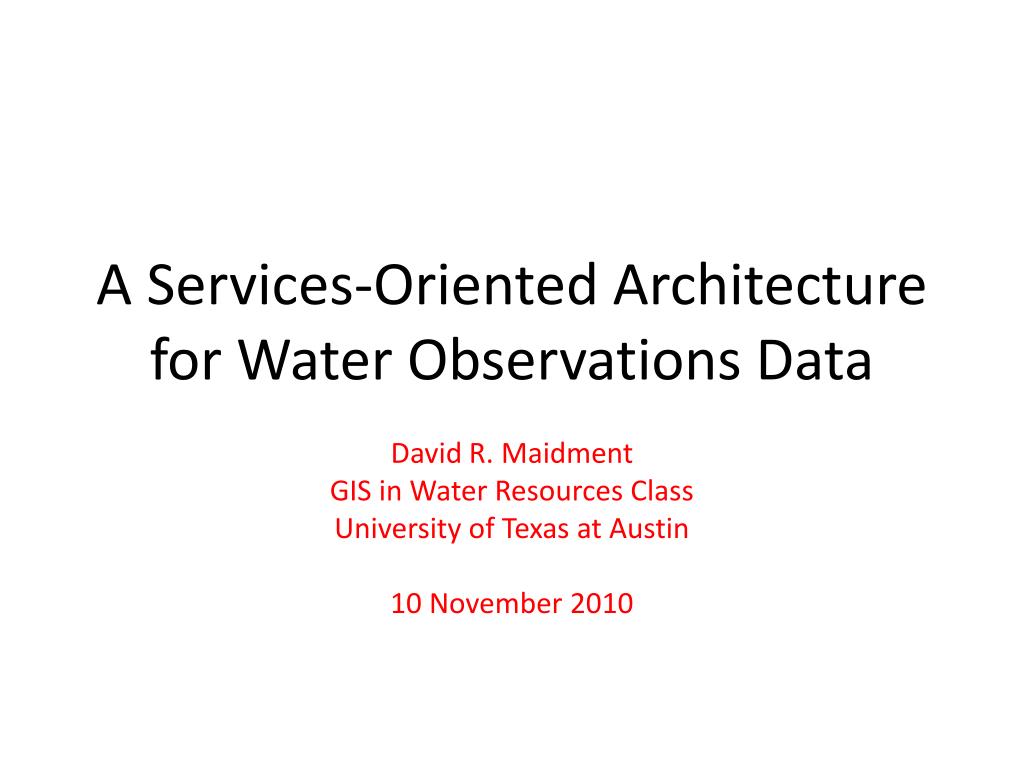 A Services-Oriented Architecture for Water Observations Data

David R. Maidment
GIS in Water Resources Class
University of Texas at Austin

10 November 2010